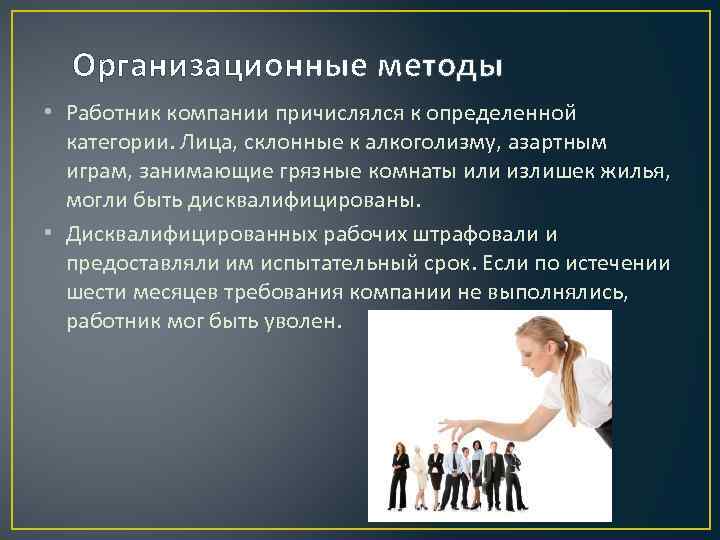 Организационные методы

• Работник компании причислялся к определенной категории. Лица, склонные к алкоголизму, азартным играм, занимающие грязные комнаты или излишек жилья, могли быть дисквалифицированы.

• Дисквалифицированных рабочих штрафовали и предоставляли им испытательный срок. Если по истечении шести месяцев требования компании не выполнялись, работник мог быть уволен.